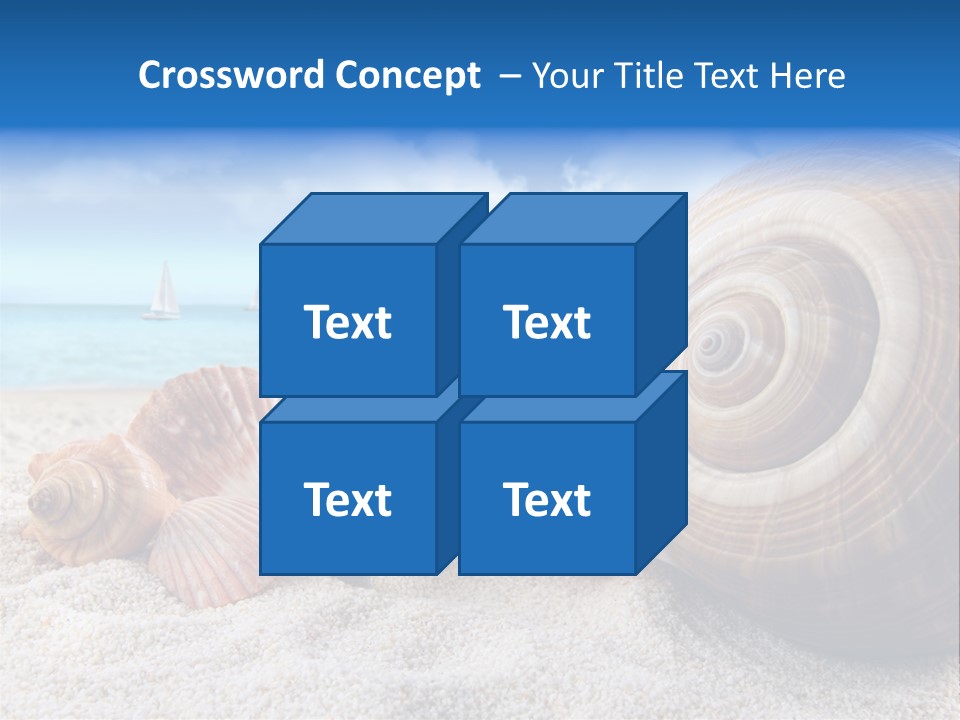 Crossword Concept – Your Title Text Here

Text

Text

Text

Text